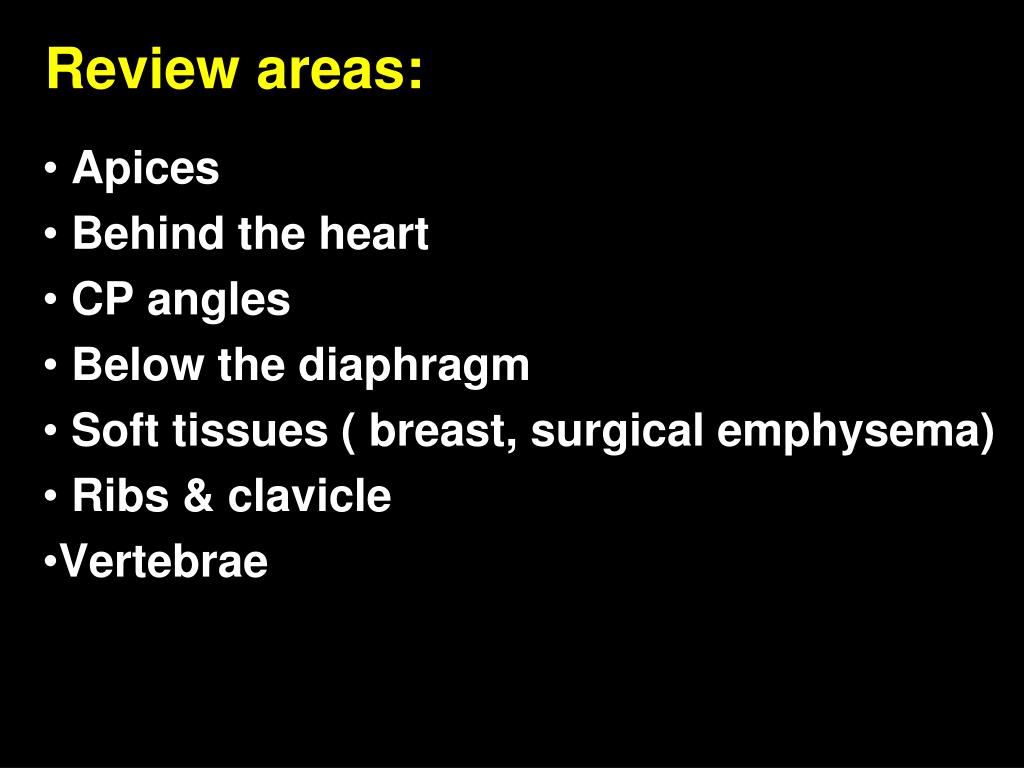 Review areas:

• Apices
• Behind the heart
• CP angles
• Below the diaphragm
• Soft tissues ( breast, surgical emphysema)
• Ribs & clavicle
•Vertebrae